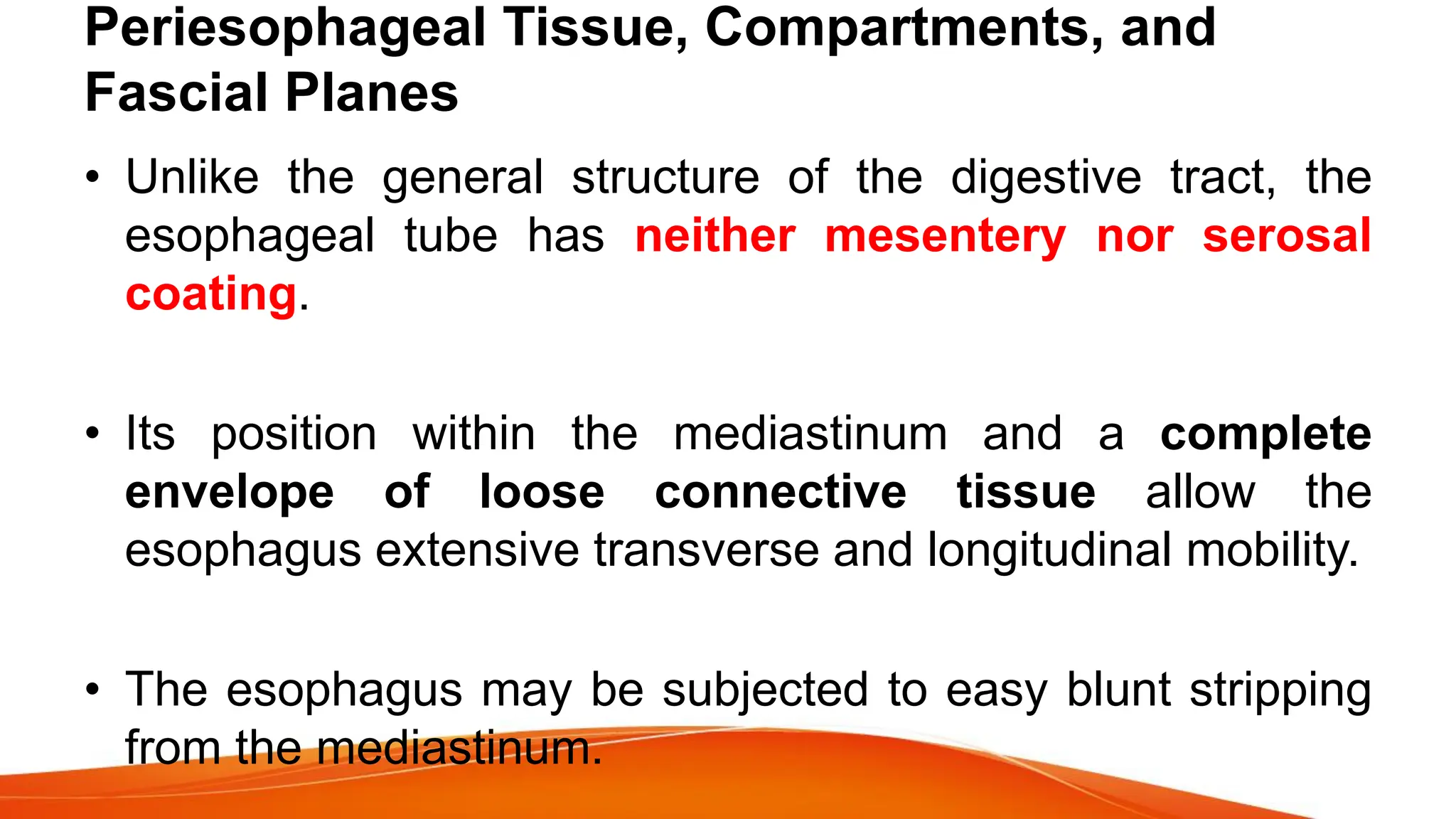 Periesophageal Tissue, Compartments, and Fascial Planes

• Unlike the general structure of the digestive tract, the esophageal tube has neither mesentery nor serosal coating.

• Its position within the mediastinum and a complete envelope of loose connective tissue allow the esophagus extensive transverse and longitudinal mobility.

• The esophagus may be subjected to easy blunt stripping from the mediastinum.